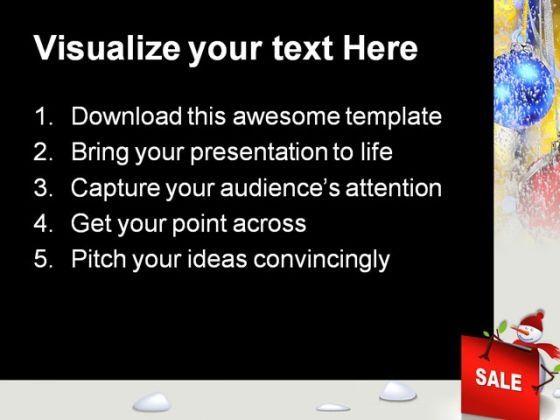 Visualize your text Here

1. Download this awesome template
2. Bring your presentation to life
3. Capture your audience's attention
4. Get your point across
5. Pitch your ideas convincingly

SALE